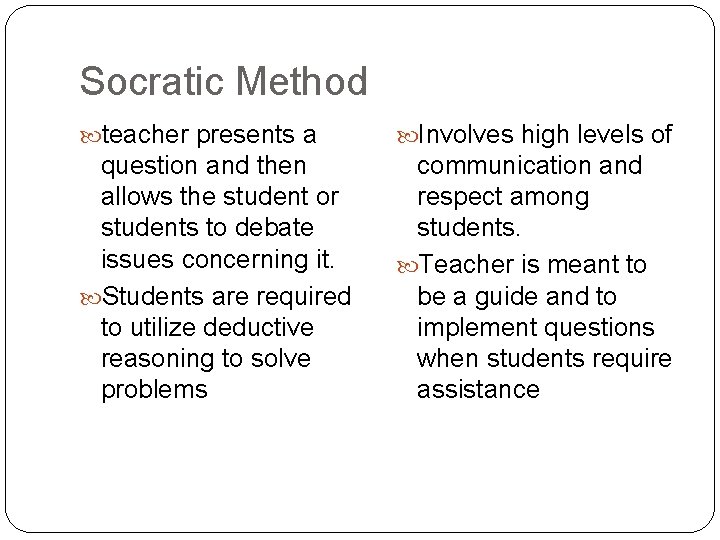 Socratic Method

teacher presents a question and then allows the student or students to debate issues concerning it.

Students are required to utilize deductive reasoning to solve problems

Involves high levels of communication and respect among students.

Teacher is meant to be a guide and to implement questions when students require assistance